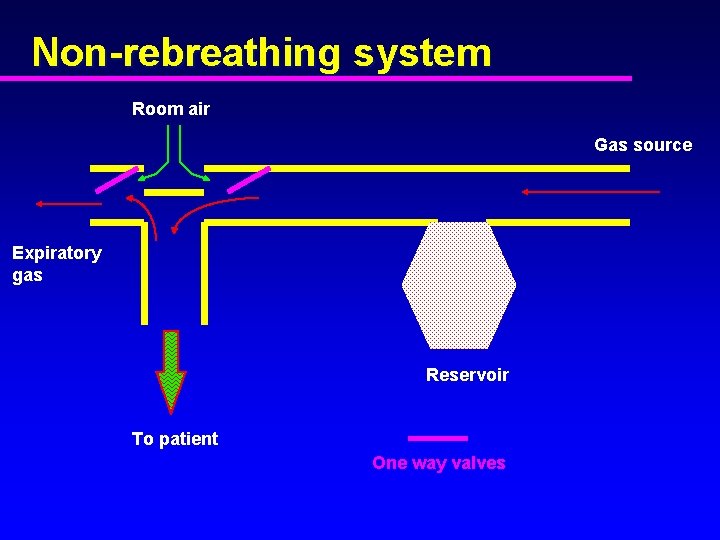 Non-rebreathing system

Room air

Gas source

Expiratory gas

Reservoir

To patient

One way valves